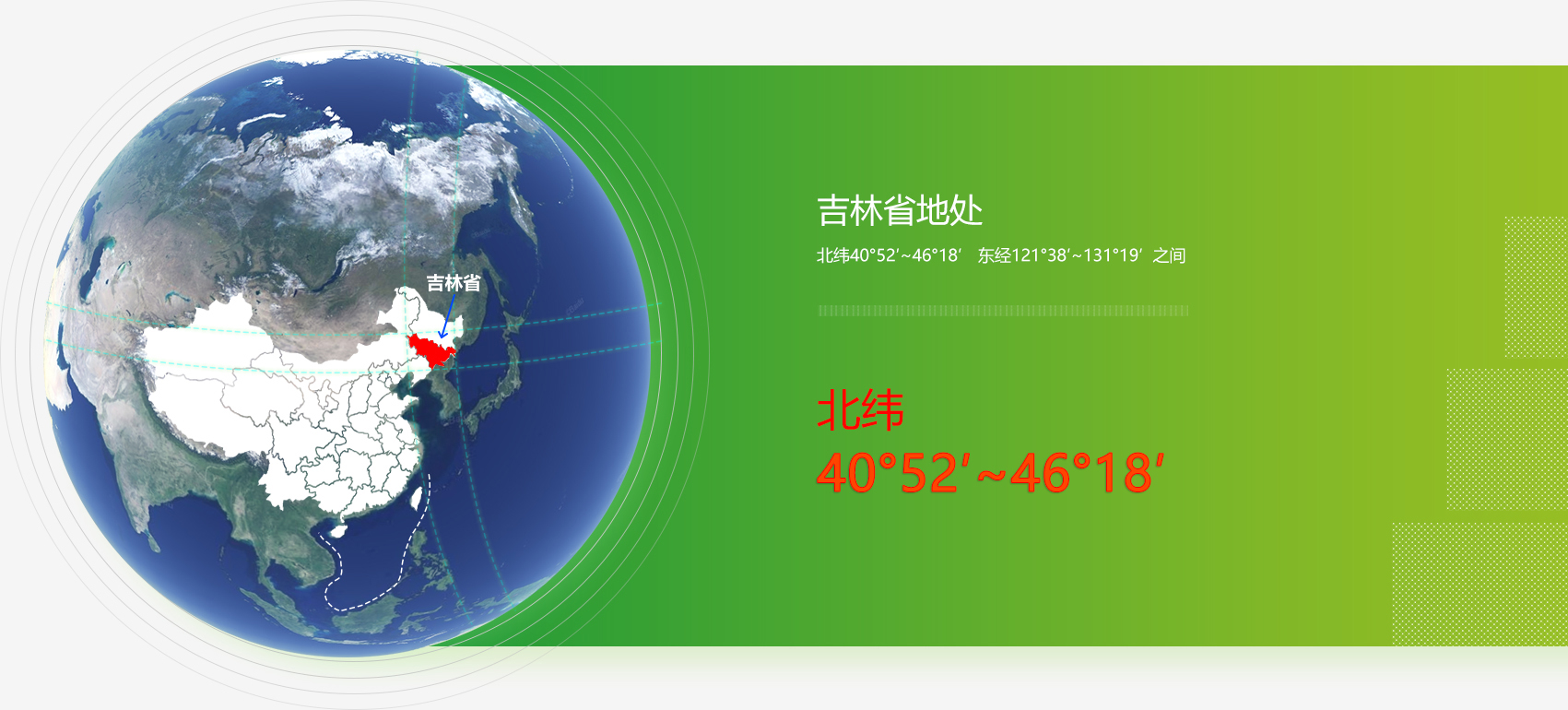 吉林省

吉林省地处

北纬40°52′~46°18′　东经121°38′~131°19′ 之间

北纬

40°52′~46°18′